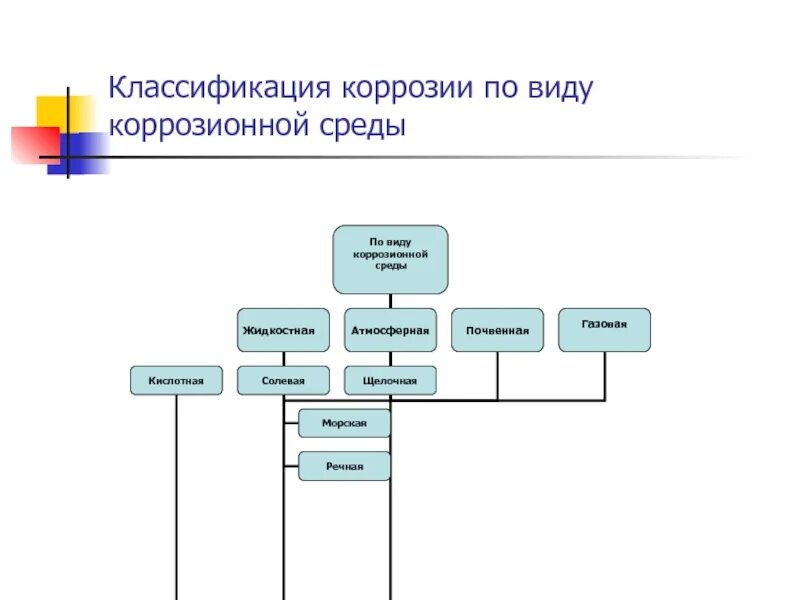 Классификация коррозии по виду коррозионной среды

По виду коррозионной среды

Жидкостная

Атмосферная

Почвенная

Газовая

Кислотная

Солевая

Щелочная

Морская

Речная